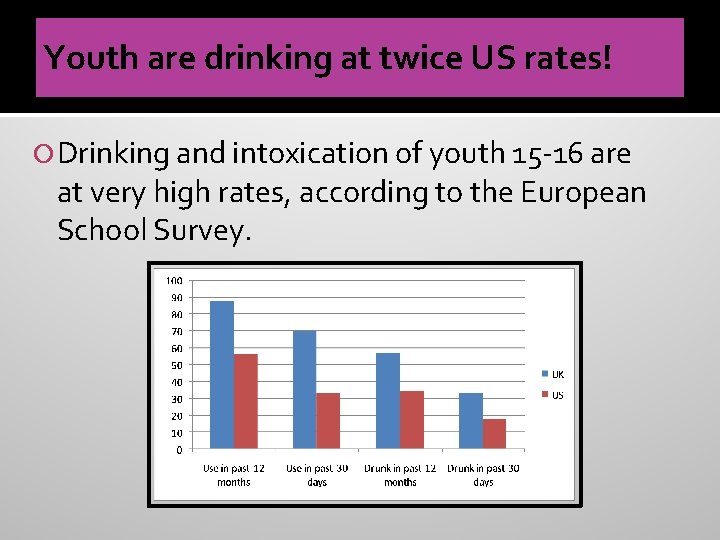 Youth are drinking at twice US rates!

Drinking and intoxication of youth 15-16 are at very high rates, according to the European School Survey.

100
90
80
70
60
50
40
30
20
10
0

Use in past 12 months
Use in past 30 days
Drunk in past 12 months
Drunk in past 30 days

UK
US